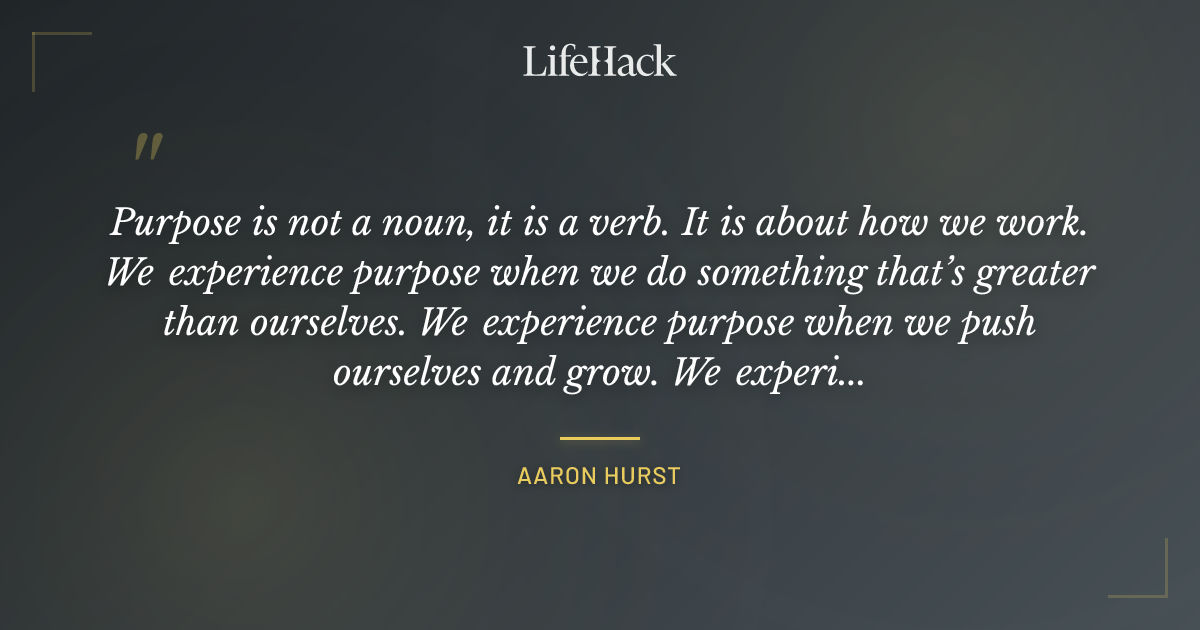 LifeHack

"

Purpose is not a noun, it is a verb. It is about how we work. We experience purpose when we do something that's greater than ourselves. We experience purpose when we push ourselves and grow. We experi...

AARON HURST